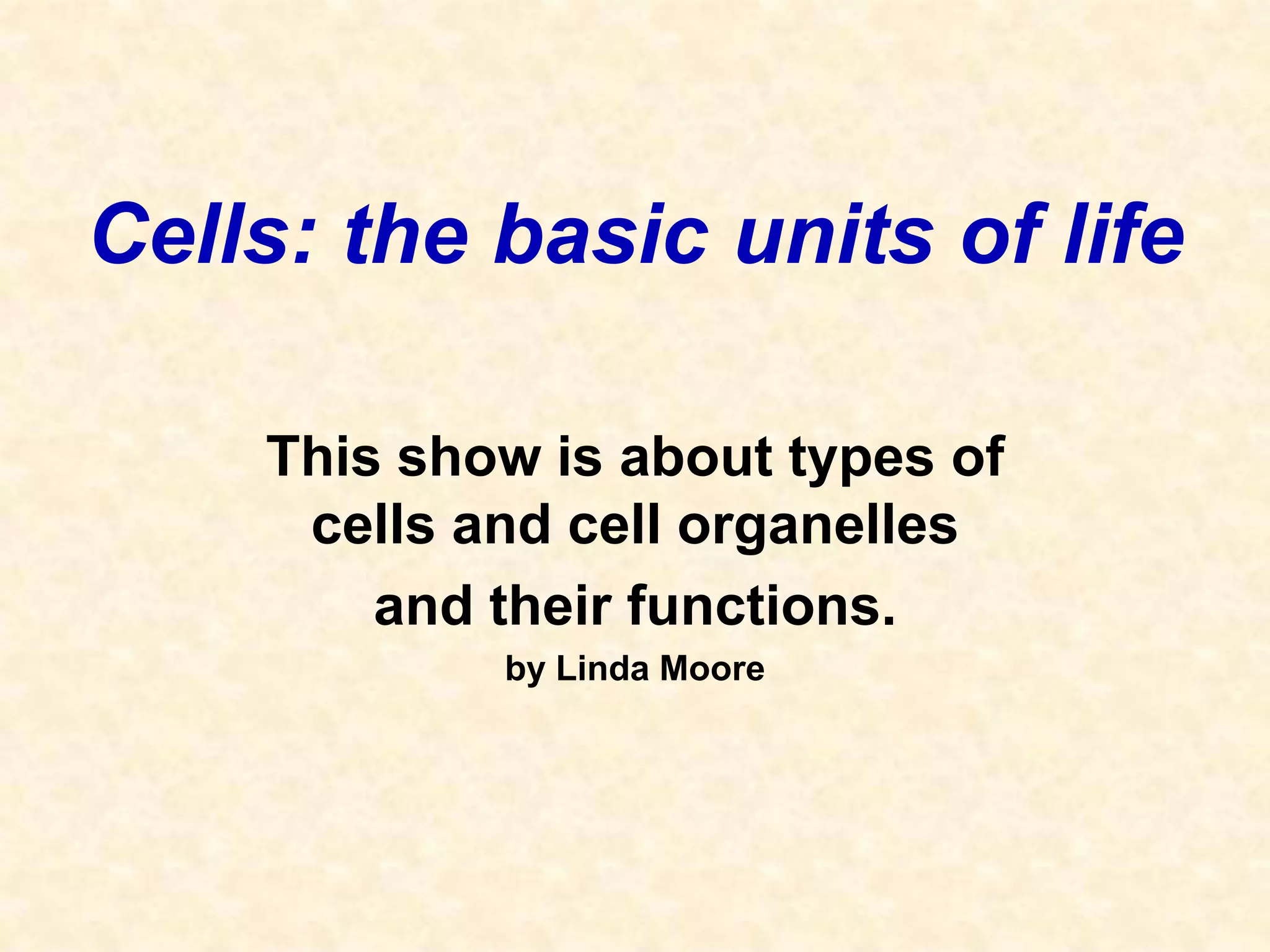 Cells: the basic units of life

This show is about types of cells and cell organelles and their functions.

by Linda Moore